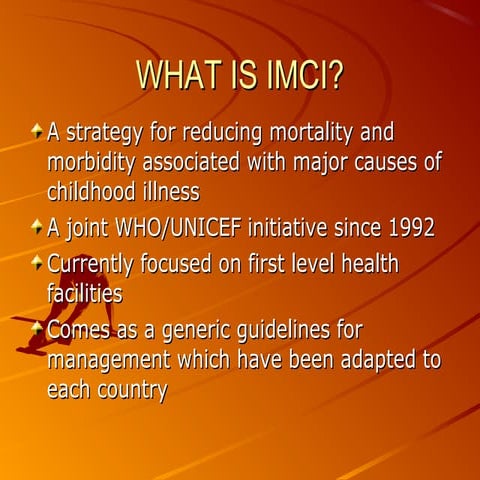 WHAT IS IMCI?

A strategy for reducing mortality and morbidity associated with major causes of childhood illness

A joint WHO/UNICEF initiative since 1992

Currently focused on first level health facilities

Comes as a generic guidelines for management which have been adapted to each country